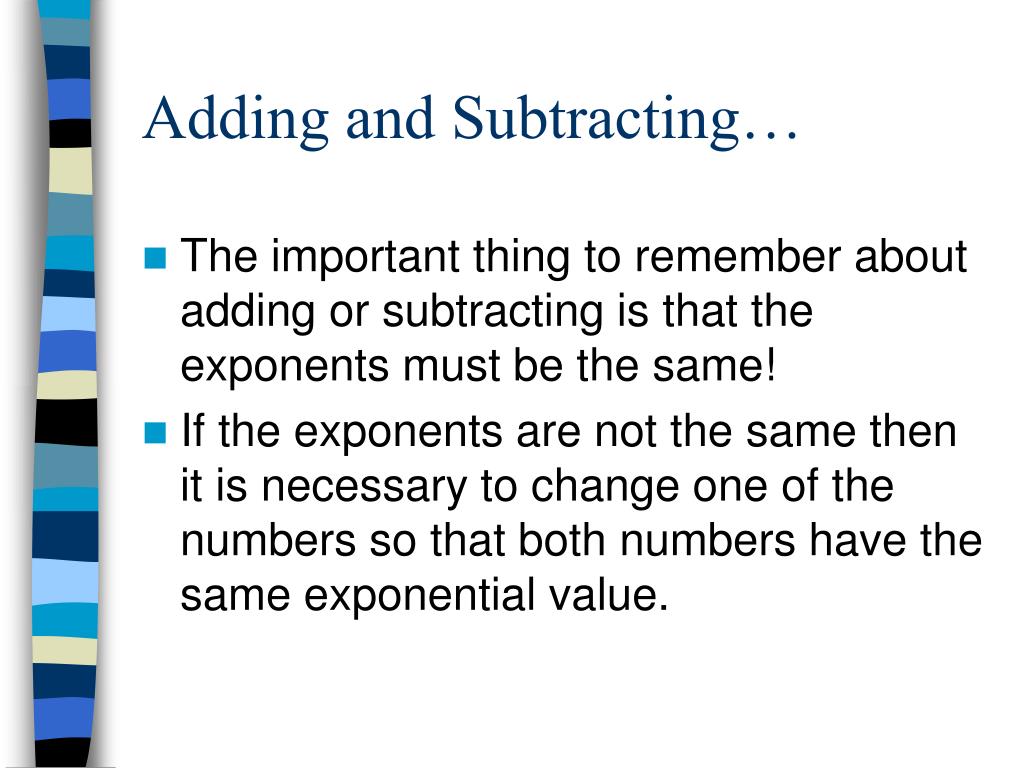 Adding and Subtracting…

The important thing to remember about adding or subtracting is that the exponents must be the same!

If the exponents are not the same then it is necessary to change one of the numbers so that both numbers have the same exponential value.